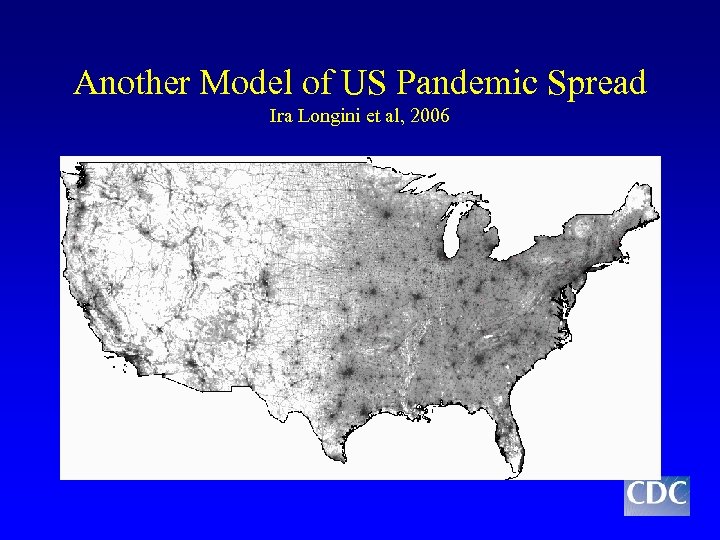 Another Model of US Pandemic Spread
Ira Longini et al, 2006

CDC